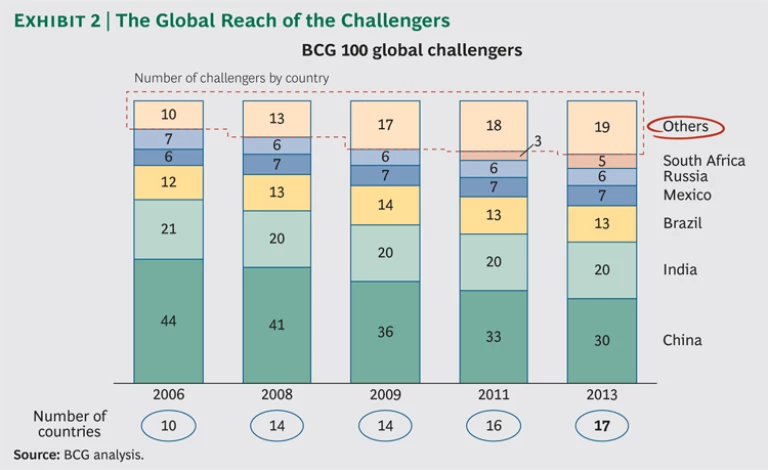 EXHIBIT 2 | The Global Reach of the Challengers

BCG 100 global challengers

Number of challengers by country

| | 2006 | 2008 | 2009 | 2011 | 2013 |
|---|---|---|---|---|---|
| Others | 10 | 13 | 17 | 18 | 19 |
| South Africa | | | | 3 | 5 |
| Russia | 7 | 6 | 6 | 6 | 6 |
| Mexico | 6 | 7 | 7 | 7 | 7 |
| Brazil | 12 | 13 | 14 | 13 | 13 |
| India | 21 | 20 | 20 | 20 | 20 |
| China | 44 | 41 | 36 | 33 | 30 |
| Number of countries | 10 | 14 | 14 | 16 | 17 |

Source: BCG analysis.